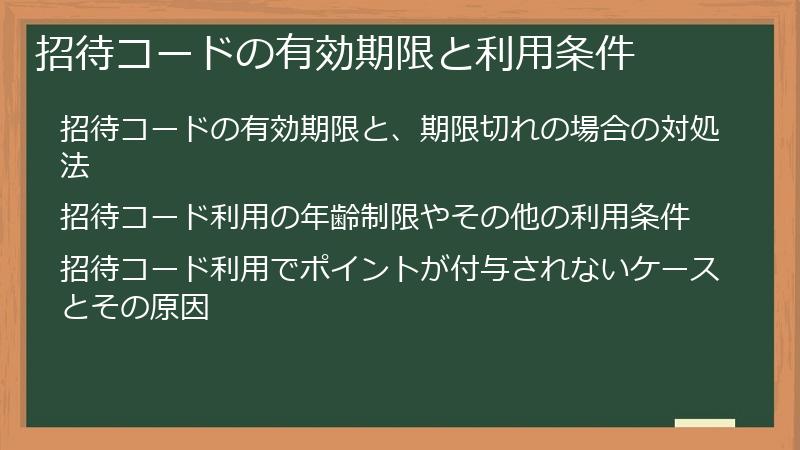 招待コードの有効期限と利用条件

招待コードの有効期限と、期限切れの場合の対処法

招待コード利用の年齢制限やその他の利用条件

招待コード利用でポイントが付与されないケースとその原因